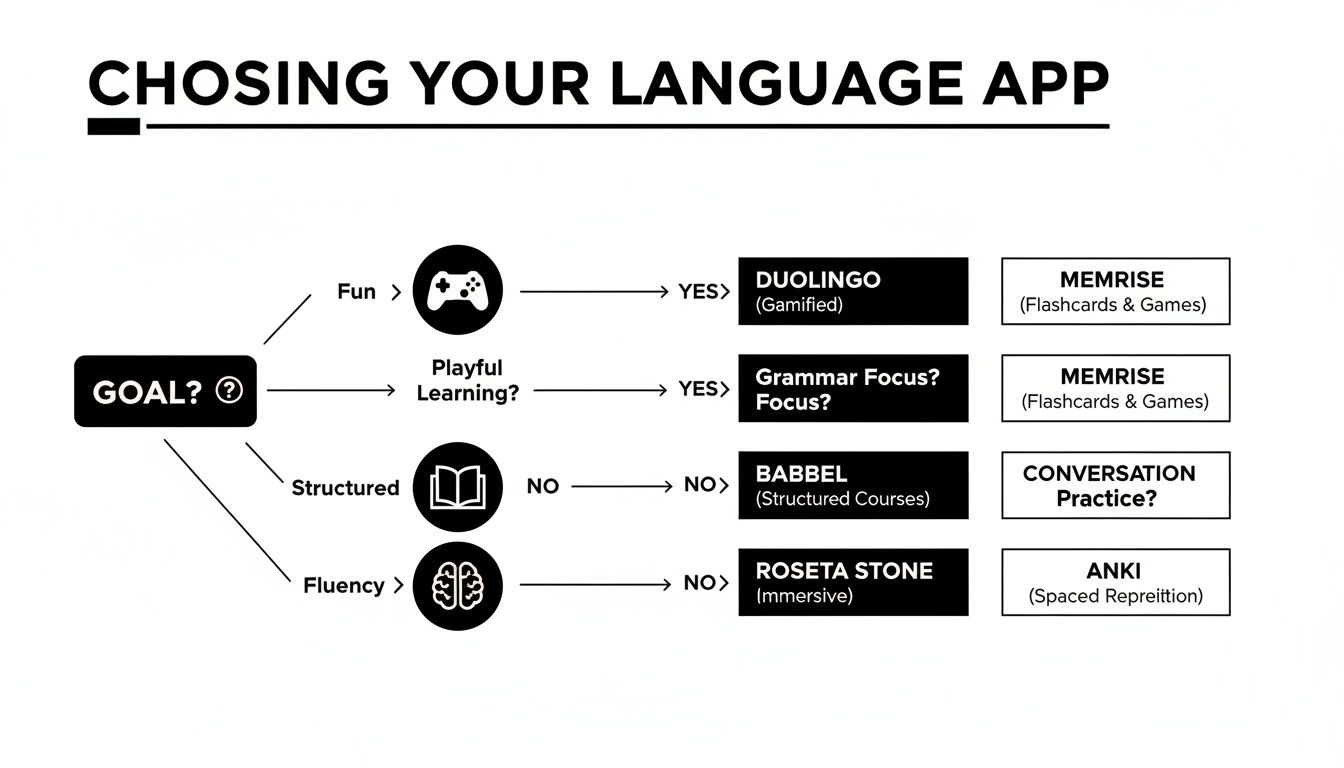 CHOSING YOUR LANGUAGE APP

GOAL? ?

Fun >

YES>

DUOLINGO
(Gamified)

MEMRISE
(Flashcards & Games)

Playful Learning?

YES>

Grammar Focus? Focus?

MEMRISE
(Flashcards & Games)

Structured

NO

NO>

BABBEL
(Structured Courses)

CONVERSATION Practice?

Fluency >

NO>

ROSETA STONE
(Immersive)

ANKI
(Spaced Repreitition)